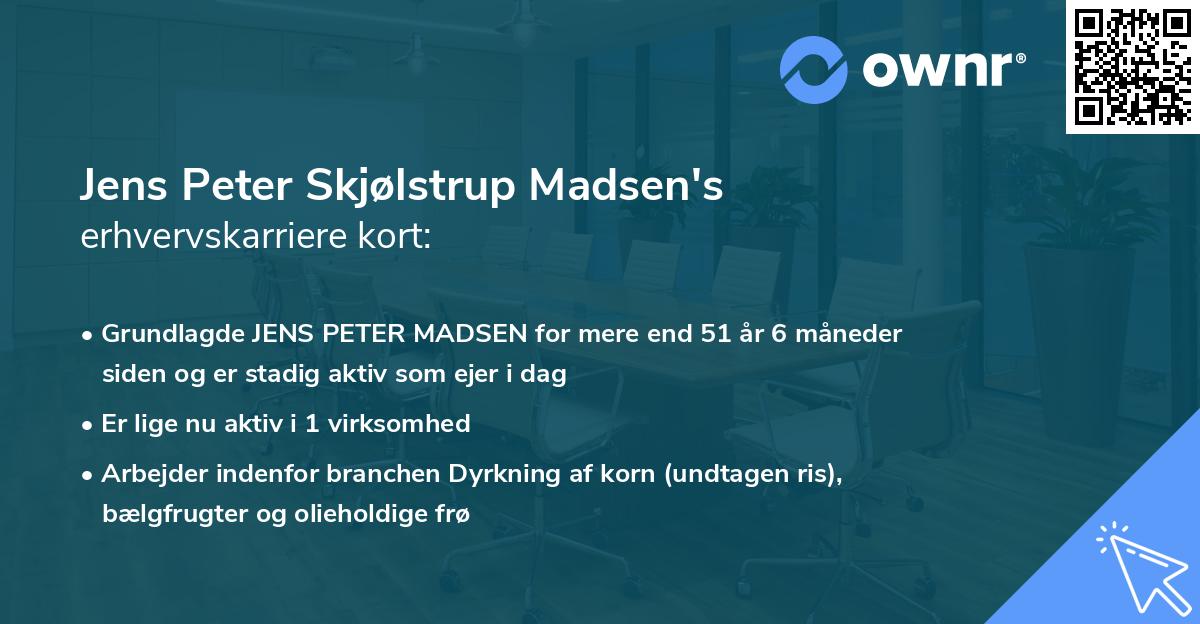 ownr®

Jens Peter Skjølstrup Madsen's
erhvervskarriere kort:

• Grundlagde JENS PETER MADSEN for mere end 51 år 6 måneder siden og er stadig aktiv som ejer i dag
• Er lige nu aktiv i 1 virksomhed
• Arbejder indenfor branchen Dyrkning af korn (undtagen ris), bælgfrugter og olieholdige frø